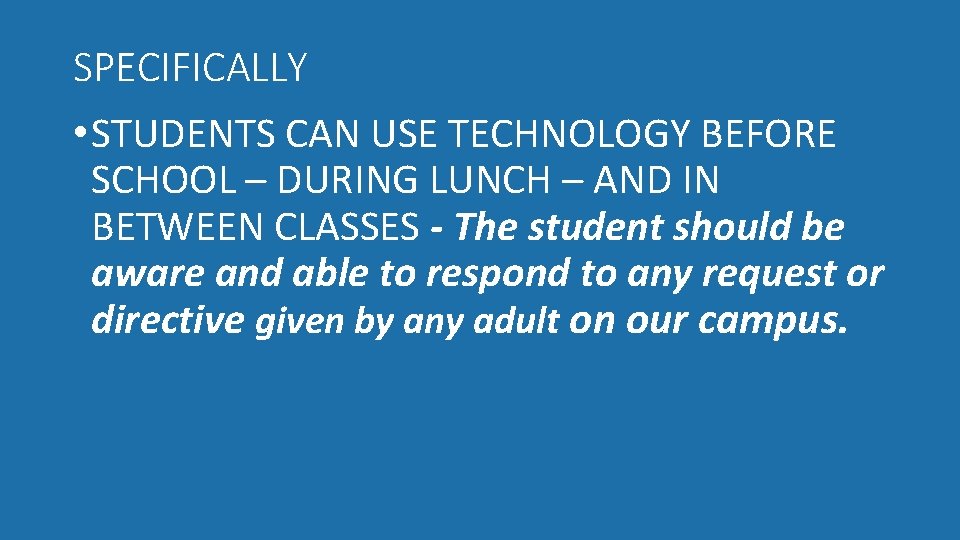 SPECIFICALLY

• STUDENTS CAN USE TECHNOLOGY BEFORE SCHOOL – DURING LUNCH – AND IN BETWEEN CLASSES - The student should be aware and able to respond to any request or directive given by any adult on our campus.